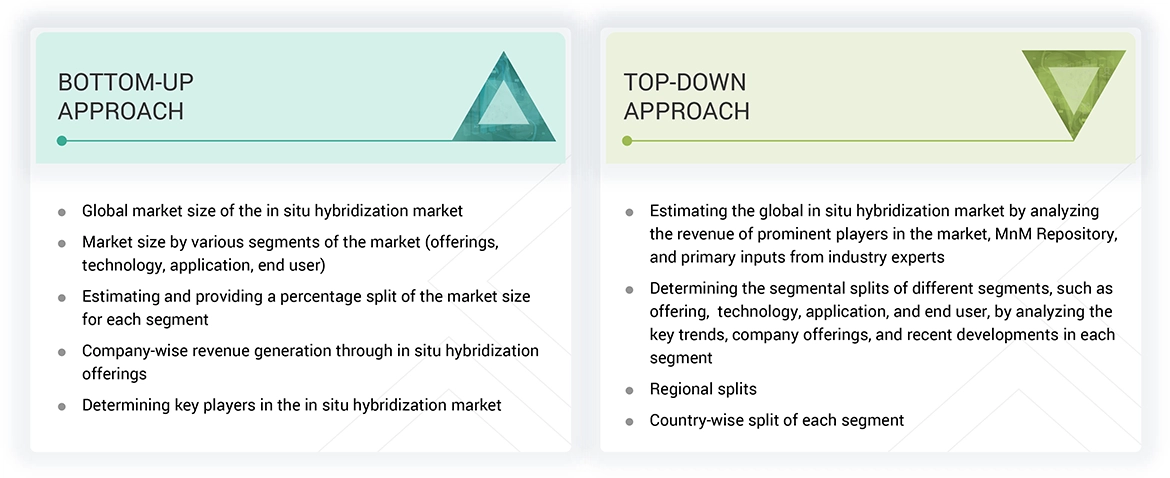 BOTTOM-UP APPROACH

- Global market size of the in situ hybridization market
- Market size by various segments of the market (offerings, technology, application, end user)
- Estimating and providing a percentage split of the market size for each segment
- Company-wise revenue generation through in situ hybridization offerings
- Determining key players in the in situ hybridization market

TOP-DOWN APPROACH

- Estimating the global in situ hybridization market by analyzing the revenue of prominent players in the market, MnM Repository, and primary inputs from industry experts
- Determining the segmental splits of different segments, such as offering, technology, application, and end user, by analyzing the key trends, company offerings, and recent developments in each segment
- Regional splits
- Country-wise split of each segment